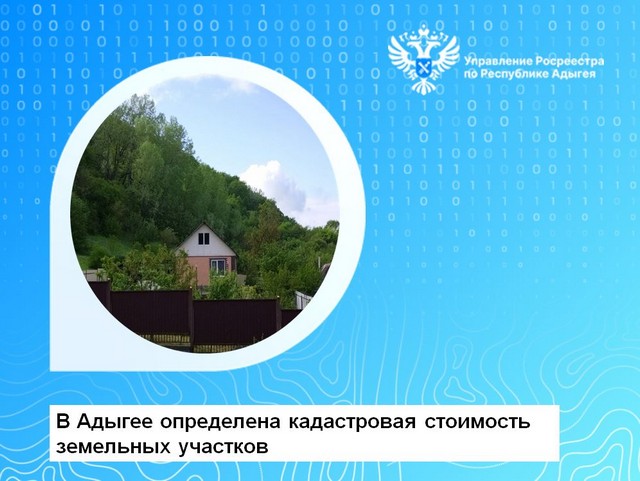 Управление Росреестра по Республике Адыгея

В Адыгее определена кадастровая стоимость земельных участков